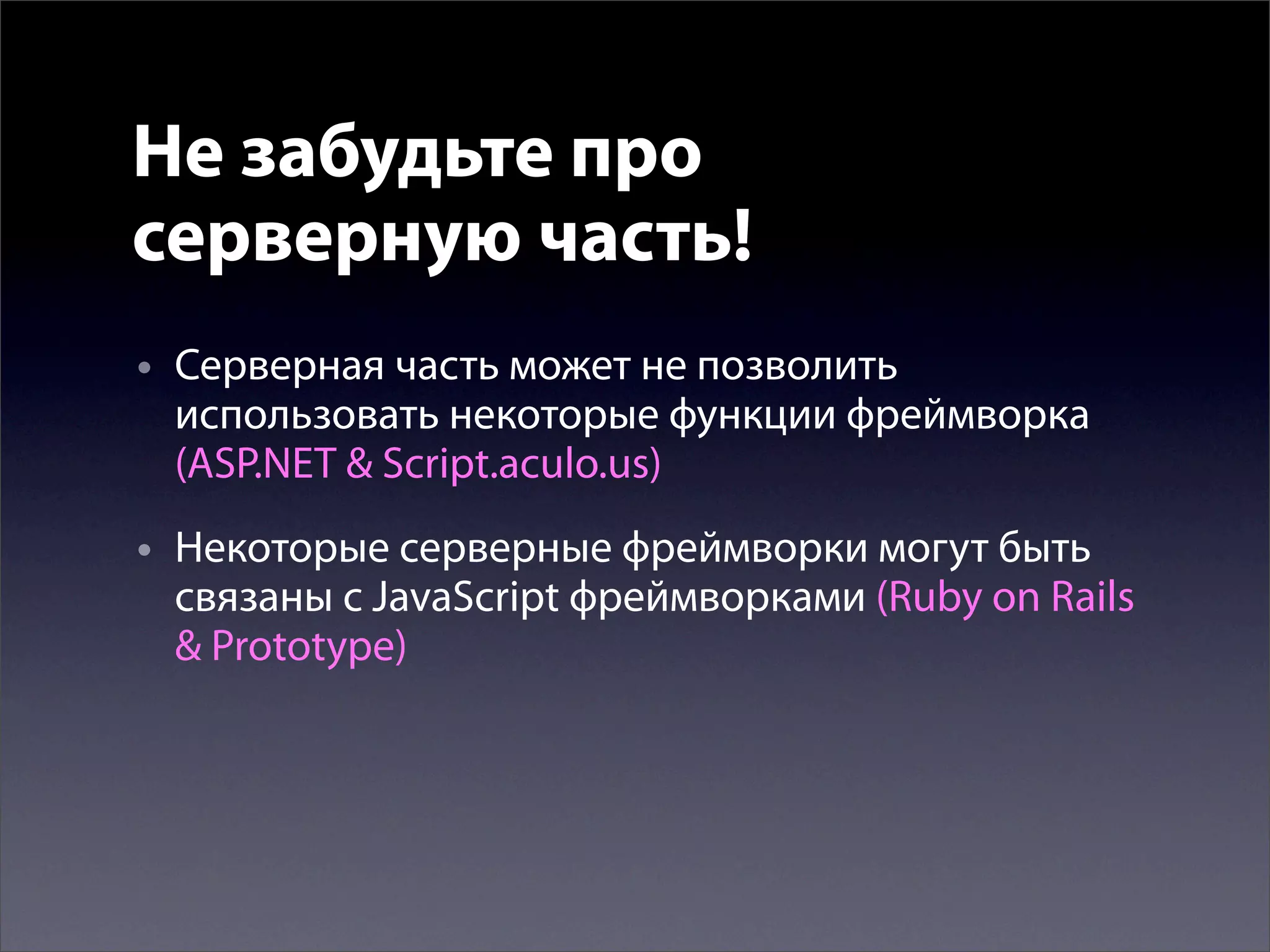 Не забудьте про серверную часть!

• Серверная часть может не позволить использовать некоторые функции фреймворка (ASP.NET & Script.aculo.us)

• Некоторые серверные фреймворки могут быть связаны с JavaScript фреймворками (Ruby on Rails & Prototype)